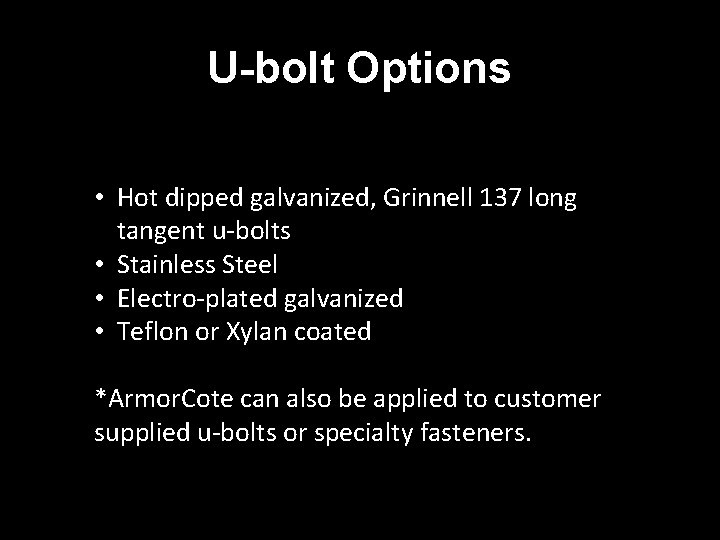 U-bolt Options

• Hot dipped galvanized, Grinnell 137 long tangent u-bolts
• Stainless Steel
• Electro-plated galvanized
• Teflon or Xylan coated

*ArmorCote can also be applied to customer supplied u-bolts or specialty fasteners.